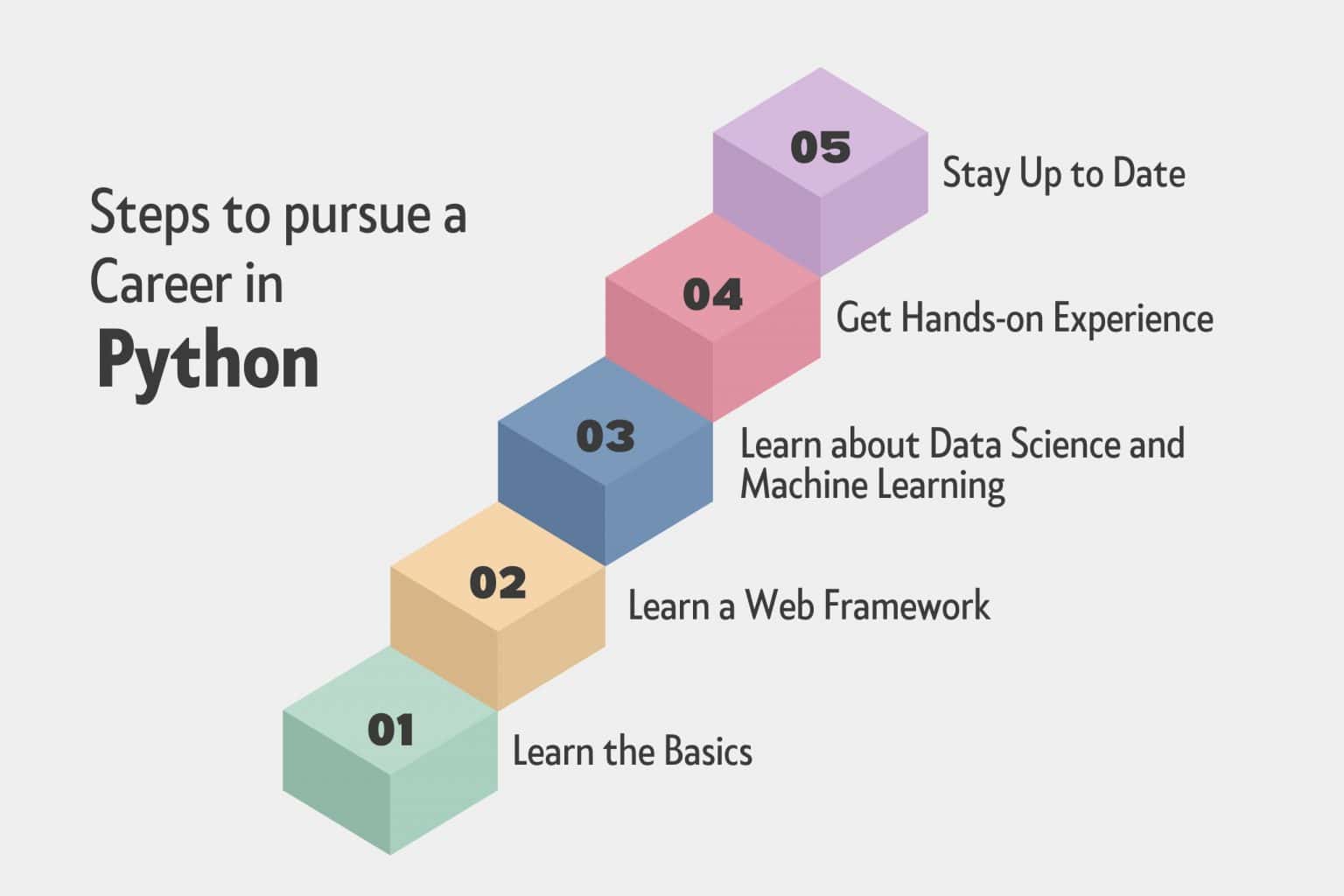 Steps to pursue a Career in
Python

05
Stay Up to Date

04
Get Hands-on Experience

03
Learn about Data Science and Machine Learning

02
Learn a Web Framework

01
Learn the Basics